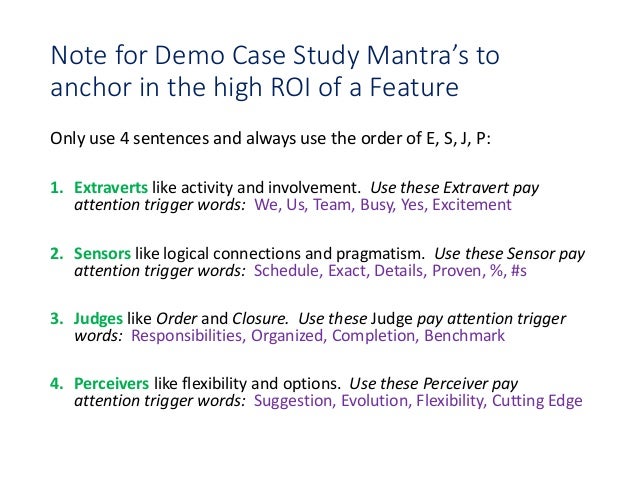 Note for Demo Case Study Mantra's to anchor in the high ROI of a Feature

Only use 4 sentences and always use the order of E, S, J, P:

1. Extraverts like activity and involvement. Use these Extravert pay attention trigger words: We, Us, Team, Busy, Yes, Excitement

2. Sensors like logical connections and pragmatism. Use these Sensor pay attention trigger words: Schedule, Exact, Details, Proven, %, #s

3. Judges like Order and Closure. Use these Judge pay attention trigger words: Responsibilities, Organized, Completion, Benchmark

4. Perceivers like flexibility and options. Use these Perceiver pay attention trigger words: Suggestion, Evolution, Flexibility, Cutting Edge